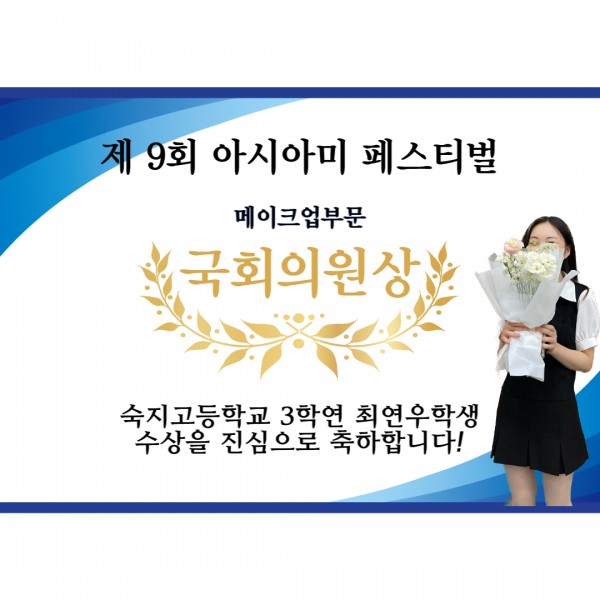 제 9회 아시아미 페스티벌

메이크업부문

국회의원상

숙지고등학교 3학연 최연우학생
수상을 진심으로 축하합니다!